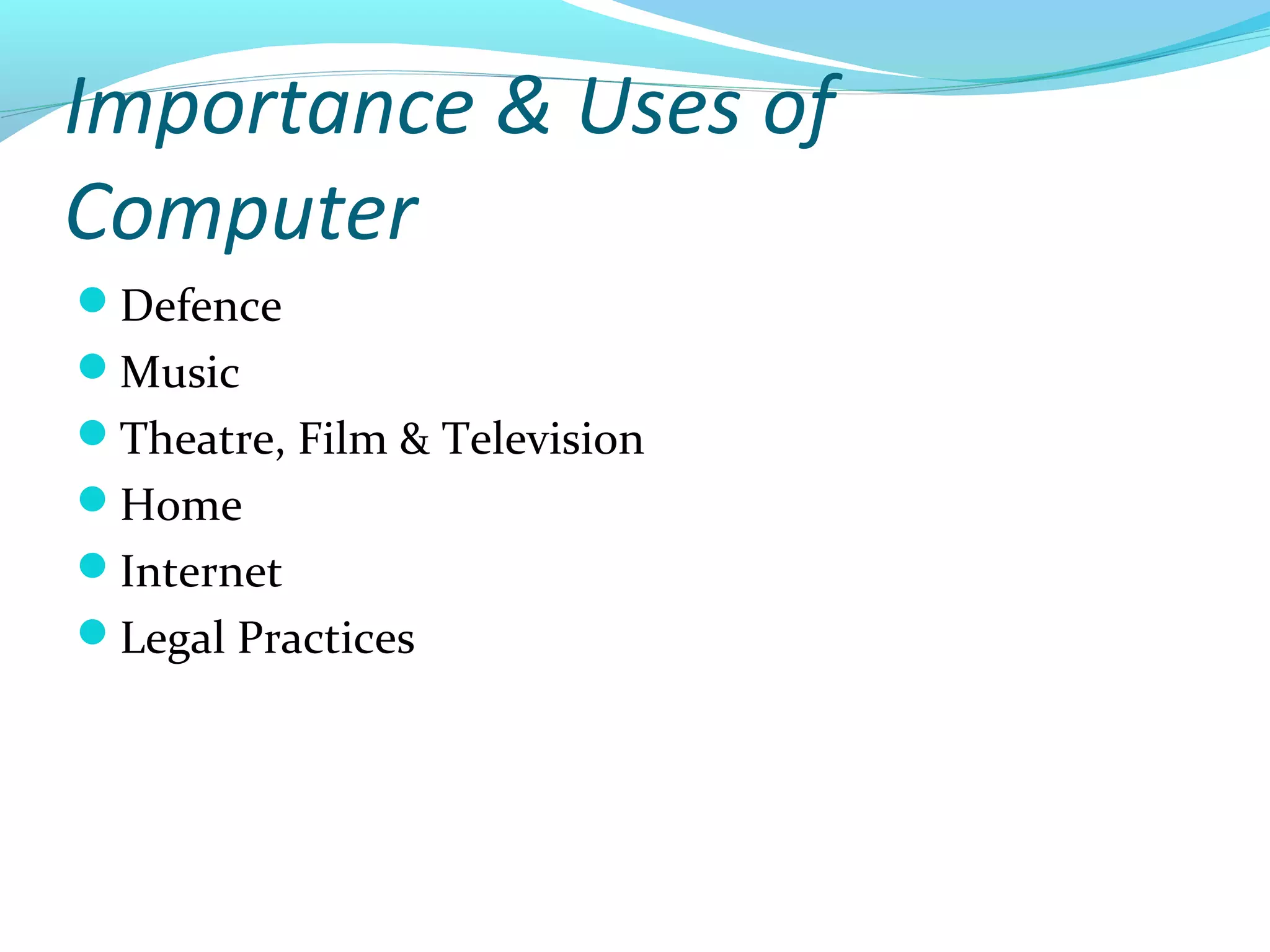 Importance & Uses of Computer

- Defence
- Music
- Theatre, Film & Television
- Home
- Internet
- Legal Practices